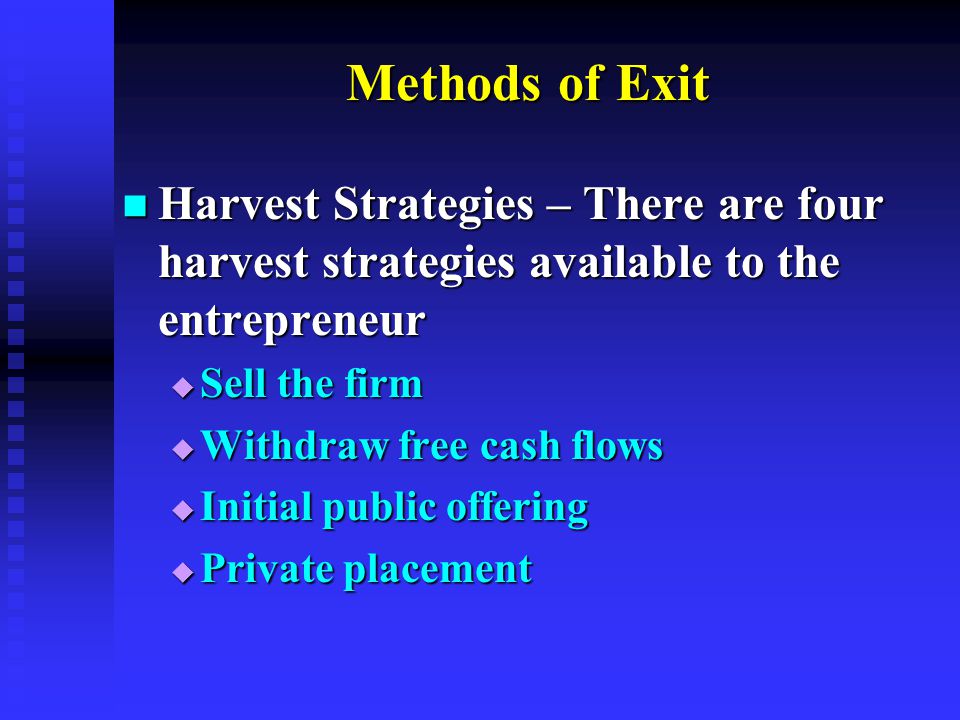 Methods of Exit

Harvest Strategies – There are four harvest strategies available to the entrepreneur

Sell the firm

Withdraw free cash flows

Initial public offering

Private placement